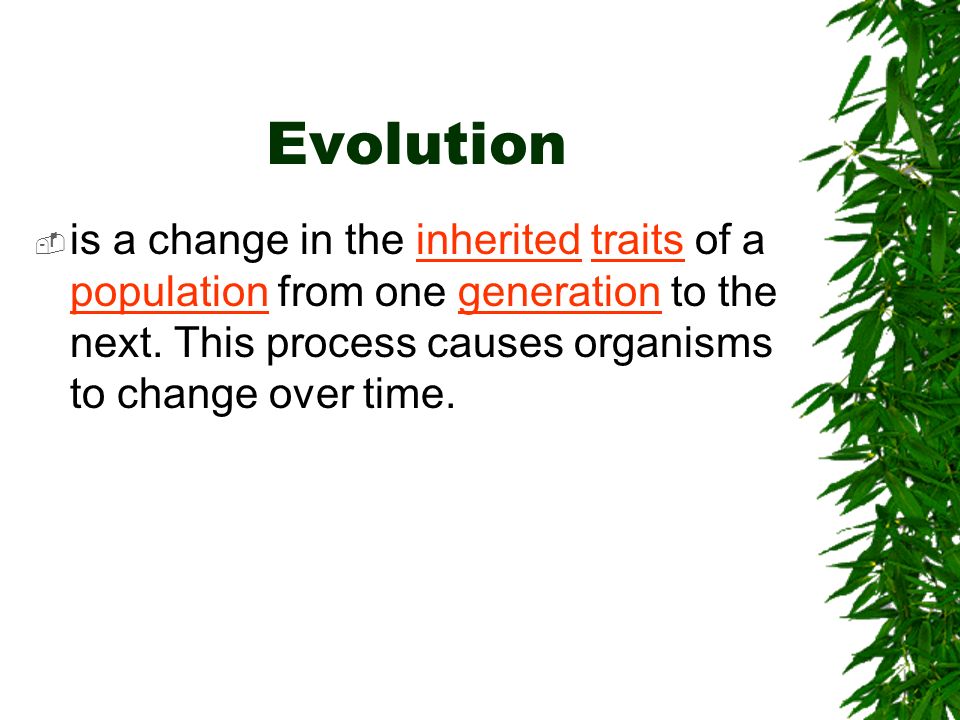 Evolution

is a change in the inherited traits of a population from one generation to the next. This process causes organisms to change over time.